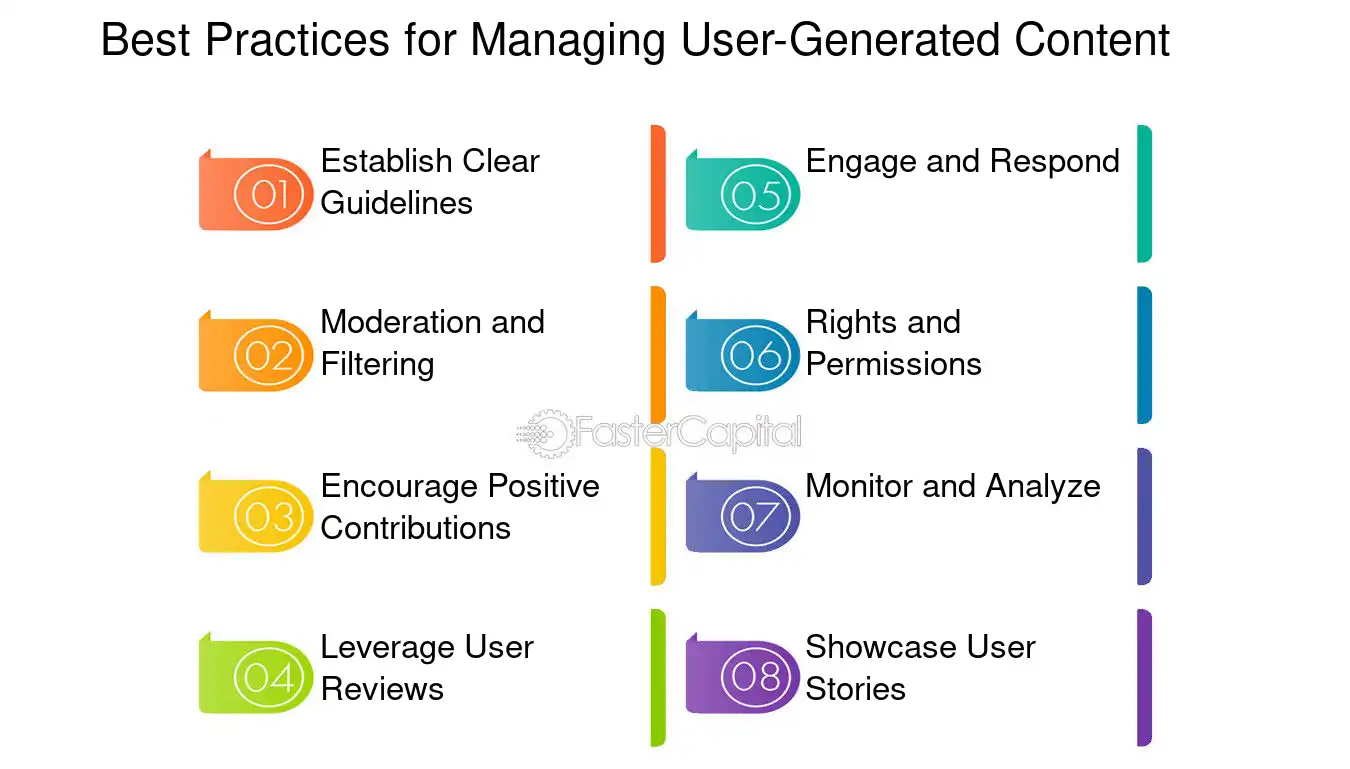 Best Practices for Managing User-Generated Content

01 Establish Clear Guidelines

02 Moderation and Filtering

03 Encourage Positive Contributions

04 Leverage User Reviews

05 Engage and Respond

06 Rights and Permissions

07 Monitor and Analyze

08 Showcase User Stories

FasterCapital